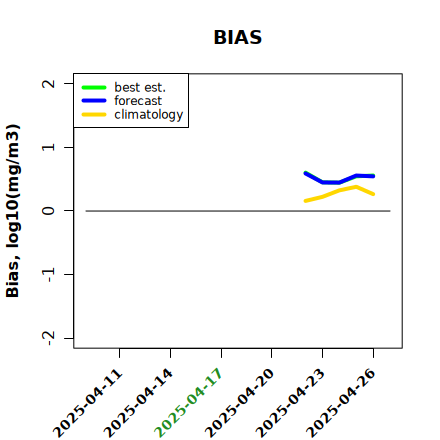 BIAS

best est.
forecast
climatology

Bias, log10(mg/m3)

2
1
0
-1
-2

2025-04-11
2025-04-14
2025-04-17
2025-04-20
2025-04-23
2025-04-26